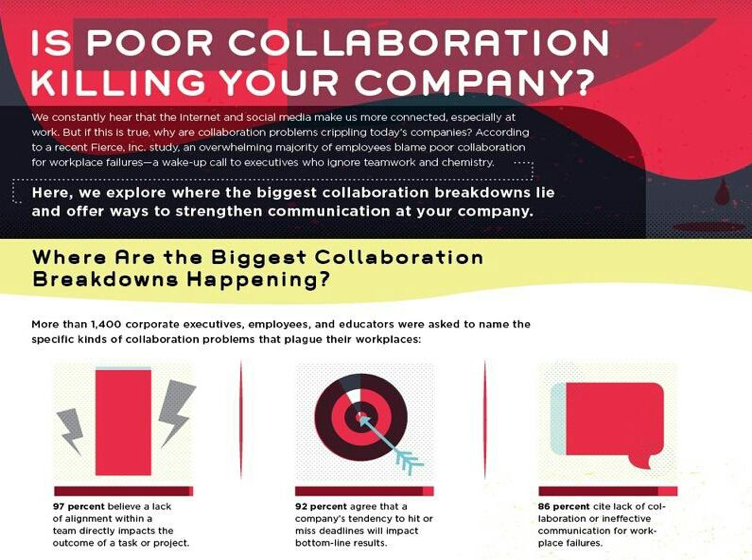 IS POOR COLLABORATION KILLING YOUR COMPANY?

We constantly hear that the Internet and social media make us more connected, especially at work. But if this is true, why are collaboration problems crippling today's companies? According to a recent Fierce, Inc. study, an overwhelming majority of employees blame poor collaboration for workplace failures—a wake-up call to executives who ignore teamwork and chemistry.

Here, we explore where the biggest collaboration breakdowns lie and offer ways to strengthen communication at your company.

Where Are the Biggest Collaboration Breakdowns Happening?

More than 1,400 corporate executives, employees, and educators were asked to name the specific kinds of collaboration problems that plague their workplaces:

97 percent believe a lack of alignment within a team directly impacts the outcome of a task or project.

92 percent agree that a company's tendency to hit or miss deadlines will impact bottom-line results.

86 percent cite lack of collaboration or ineffective communication for workplace failures.